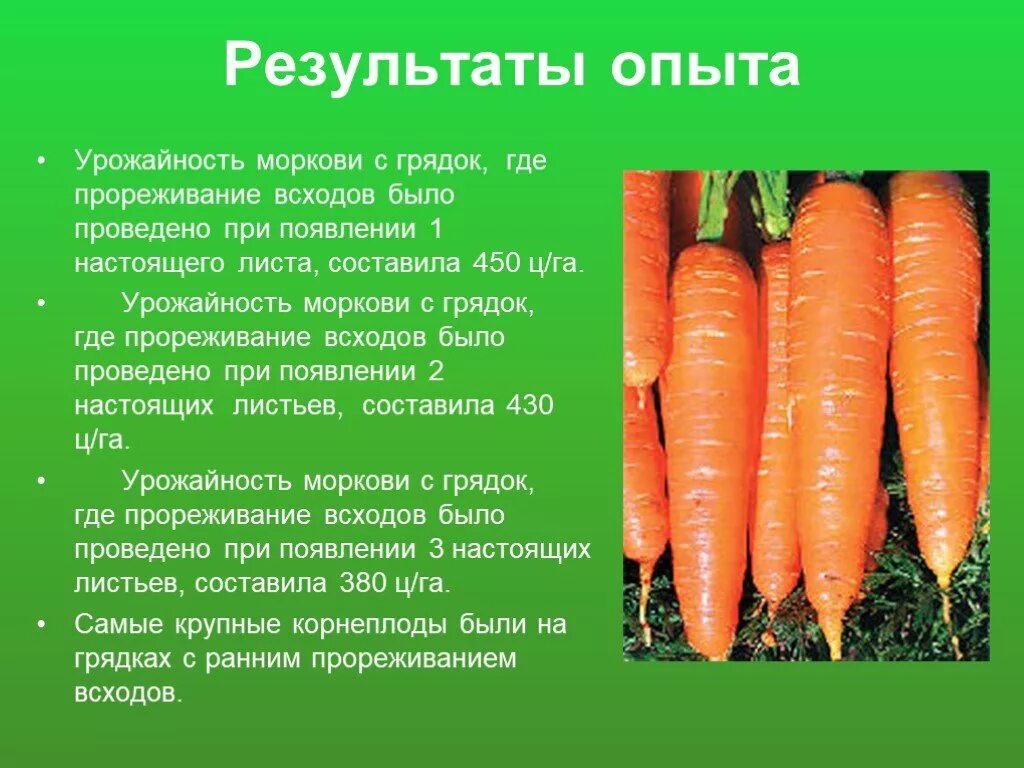 Результаты опыта

• Урожайность моркови с грядок, где прореживание всходов было проведено при появлении 1 настоящего листа, составила 450 ц/га.

• Урожайность моркови с грядок, где прореживание всходов было проведено при появлении 2 настоящих листьев, составила 430 ц/га.

• Урожайность моркови с грядок, где прореживание всходов было проведено при появлении 3 настоящих листьев, составила 380 ц/га.

• Самые крупные корнеплоды были на грядках с ранним прореживанием всходов.